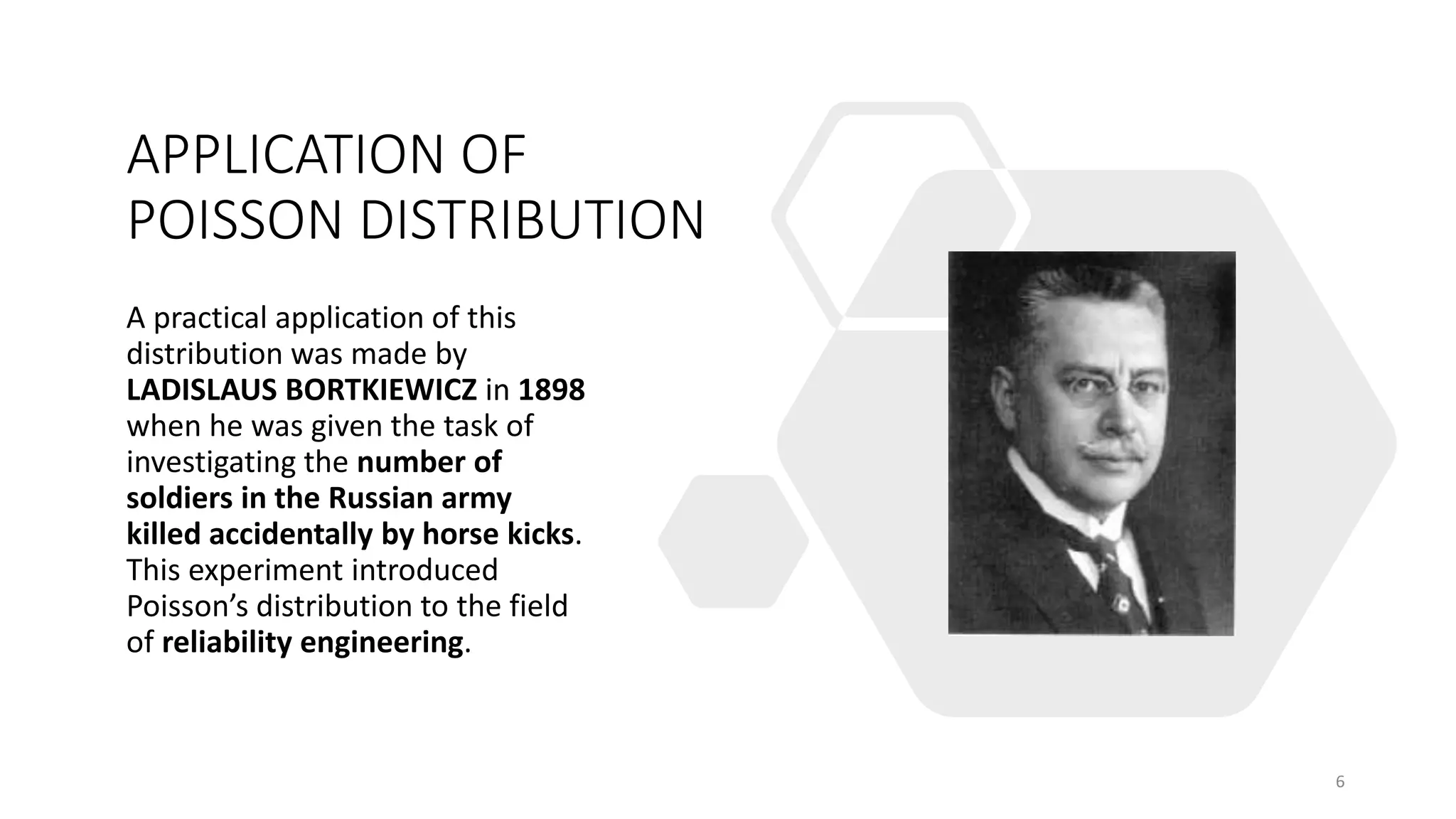 APPLICATION OF POISSON DISTRIBUTION

A practical application of this distribution was made by LADISLAUS BORTKIEWICZ in 1898 when he was given the task of investigating the number of soldiers in the Russian army killed accidentally by horse kicks. This experiment introduced Poisson’s distribution to the field of reliability engineering.

6